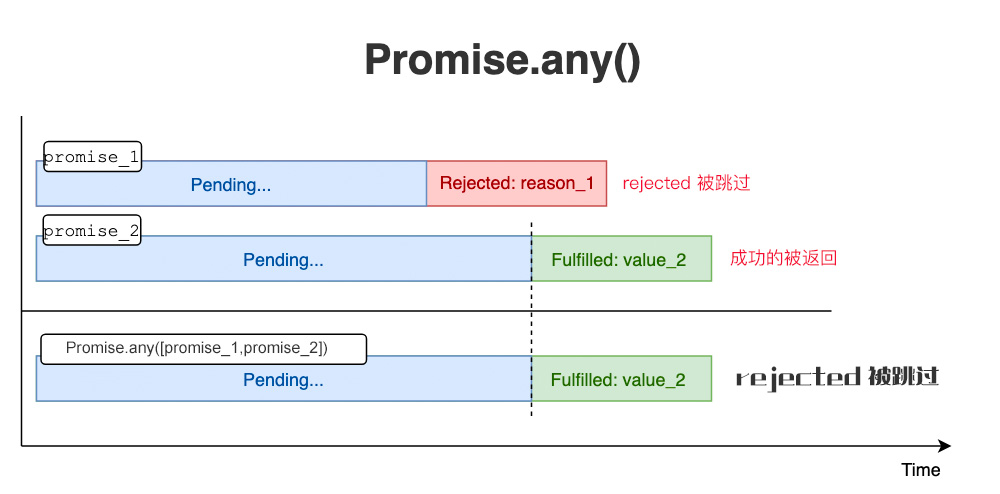 Promise.any()

promise_1

Pending...

Rejected: reason_1

rejected 被跳过

promise_2

Pending...

Fulfilled: value_2

成功的被返回

Promise.any([promise_1,promise_2])

Pending...

Fulfilled: value_2

rejected 被跳过

Time